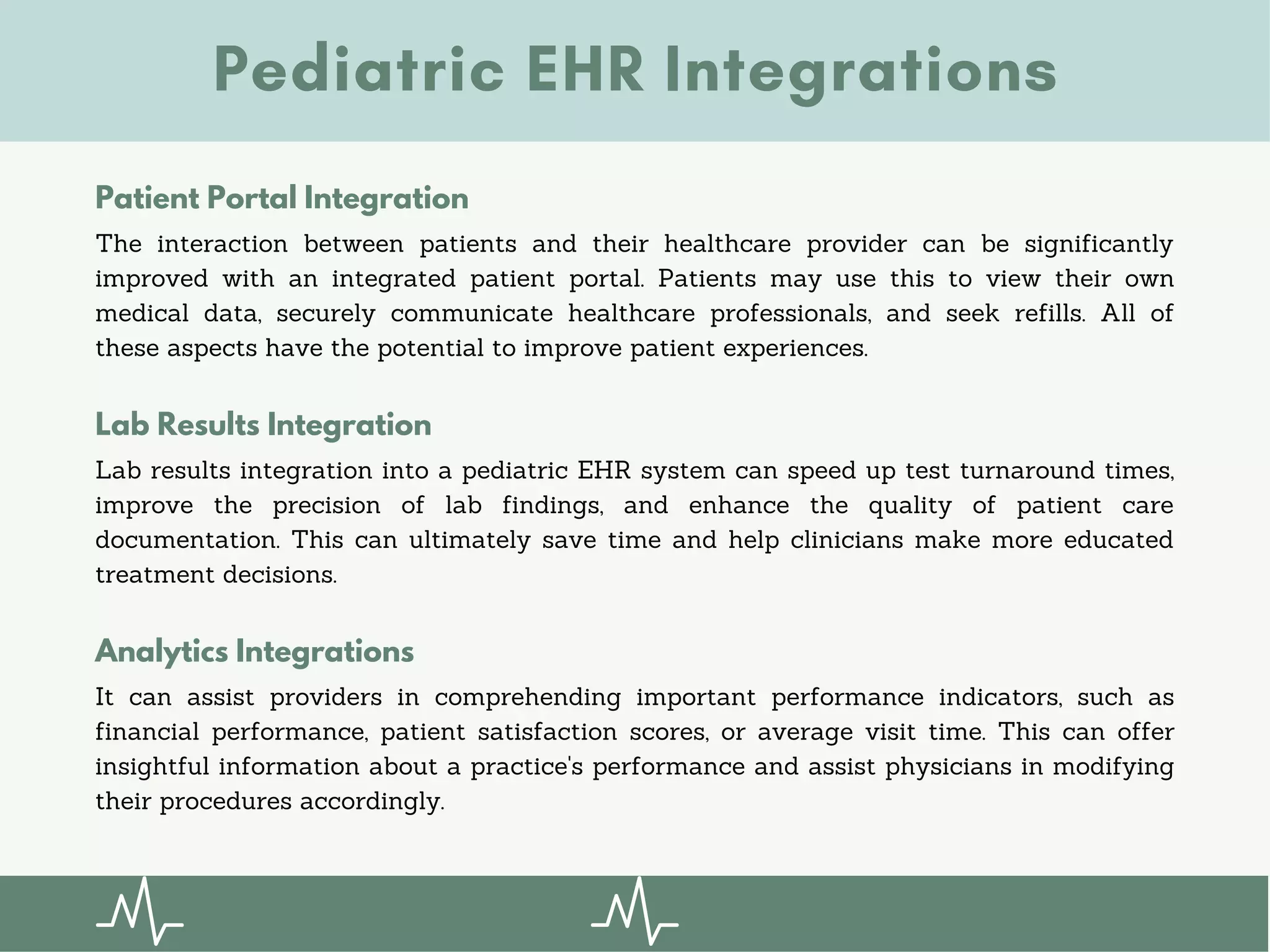 Pediatric EHR Integrations

Patient Portal Integration

The interaction between patients and their healthcare provider can be significantly improved with an integrated patient portal. Patients may use this to view their own medical data, securely communicate healthcare professionals, and seek refills. All of these aspects have the potential to improve patient experiences.

Lab Results Integration

Lab results integration into a pediatric EHR system can speed up test turnaround times, improve the precision of lab findings, and enhance the quality of patient care documentation. This can ultimately save time and help clinicians make more educated treatment decisions.

Analytics Integrations

It can assist providers in comprehending important performance indicators, such as financial performance, patient satisfaction scores, or average visit time. This can offer insightful information about a practice's performance and assist physicians in modifying their procedures accordingly.